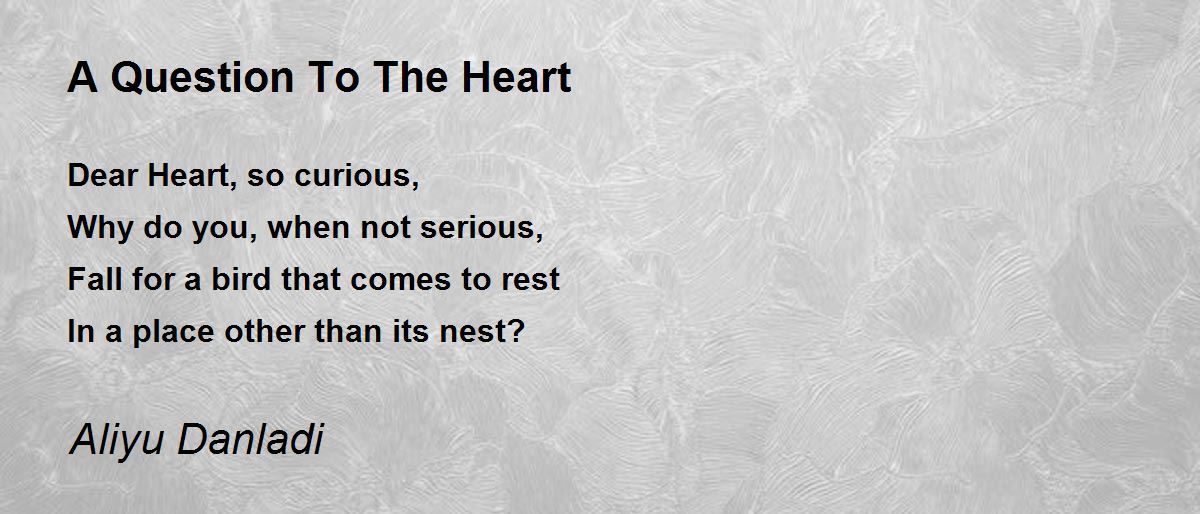 A Question To The Heart

Dear Heart, so curious,
Why do you, when not serious,
Fall for a bird that comes to rest
In a place other than its nest?

Aliyu Danladi